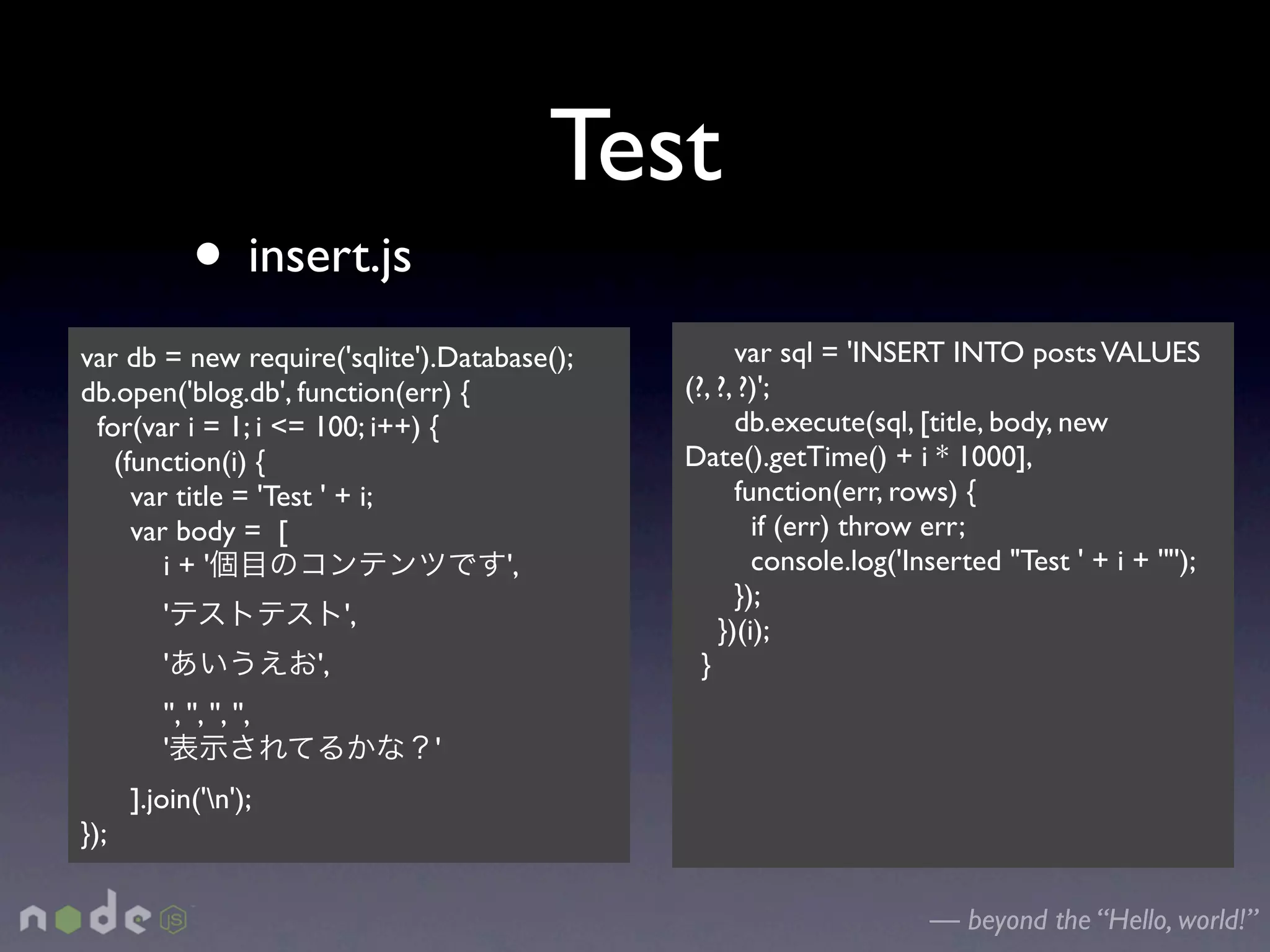 Test

• insert.js

var db = new require('sqlite').Database();
db.open('blog.db', function(err) {
for(var i = 1; i <= 100; i++) {
(function(i) {
var title = 'Test ' + i;
var body = [
i + '個目のコンテンツです',
'テストテスト',
'あいうえお',
'', '', '', '',
'表示されてるかな？'
].join('\n');
});

var sql = 'INSERT INTO posts VALUES (?, ?, ?)';
db.execute(sql, [title, body, new Date().getTime() + i * 1000],
function(err, rows) {
if (err) throw err;
console.log('Inserted "Test ' + i + '"');
});
})(i);
}

node JS

— beyond the “Hello, world!”